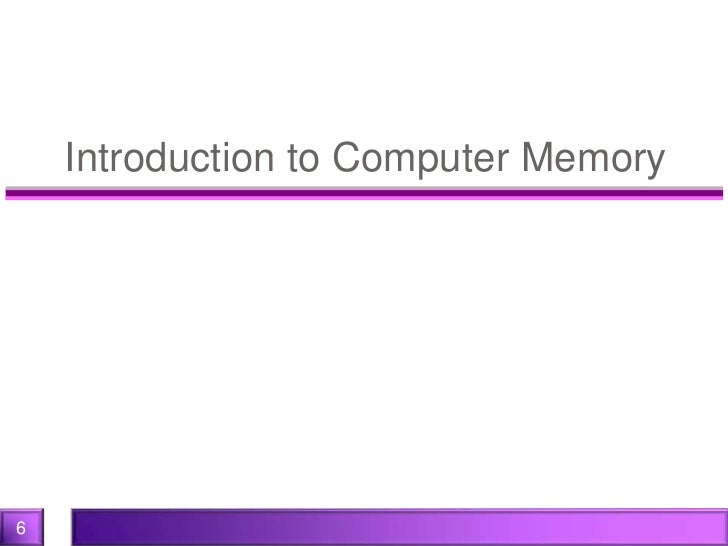 Introduction to Computer Memory

6